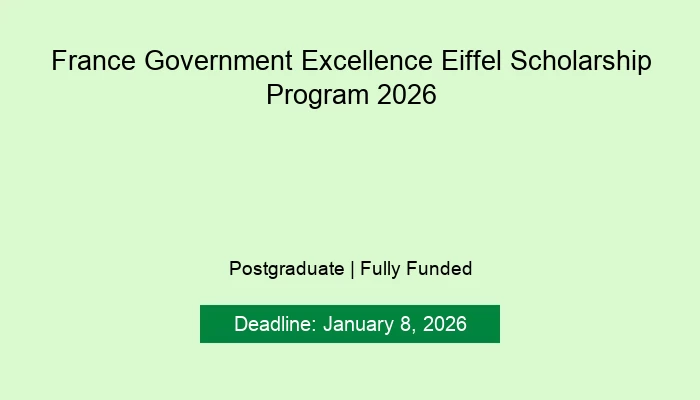 France Government Excellence Eiffel Scholarship Program 2026

Postgraduate | Fully Funded

Deadline: January 8, 2026